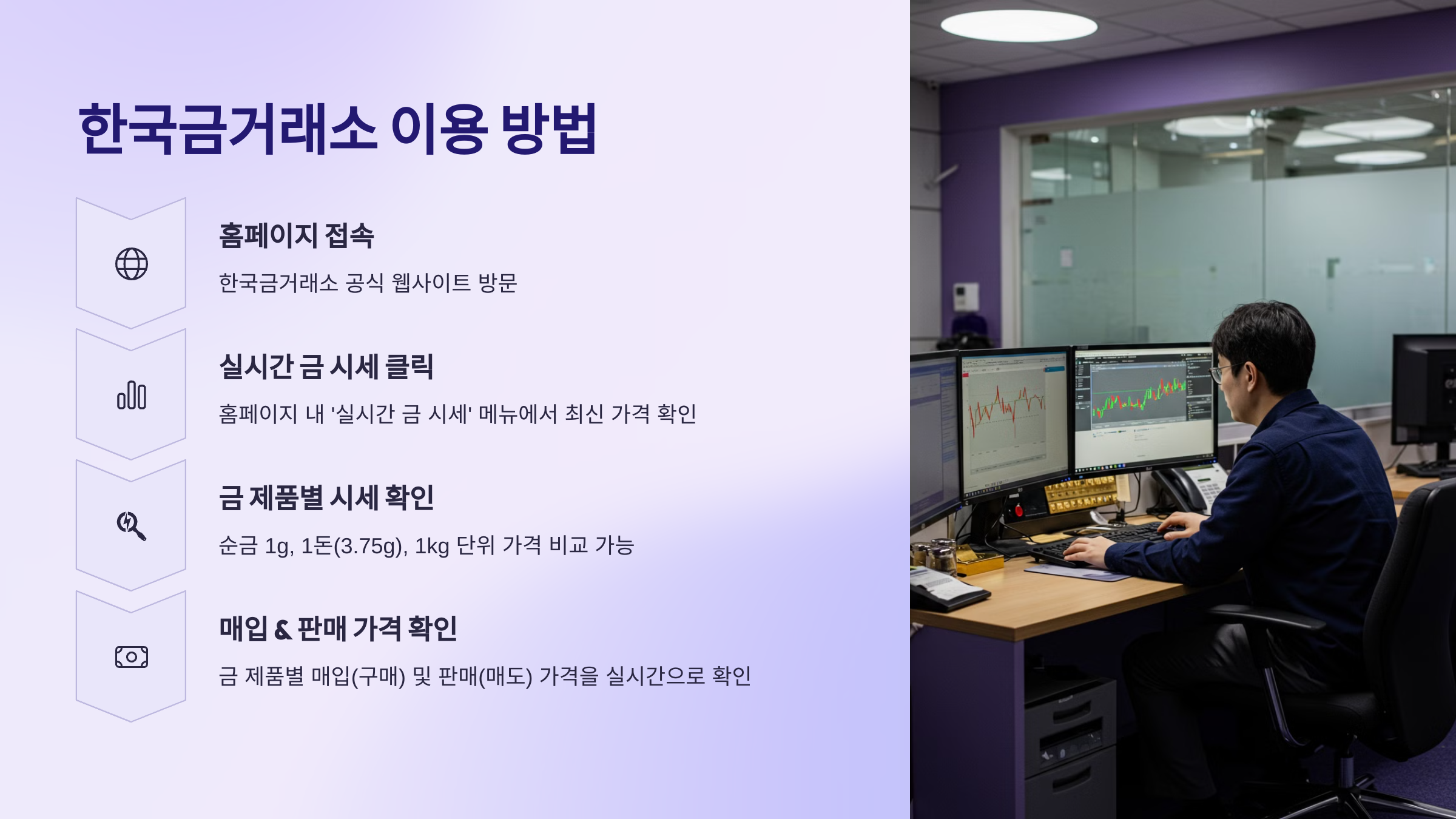 한국금거래소 이용 방법

홈페이지 접속

한국금거래소 공식 웹사이트 방문

실시간 금 시세 클릭

홈페이지 내 '실시간 금 시세' 메뉴에서 최신 가격 확인

금 제품별 시세 확인

순금 1g, 1돈(3.75g), 1kg 단위 가격 비교 가능

매입 & 판매 가격 확인

금 제품별 매입(구매) 및 판매(매도) 가격을 실시간으로 확인